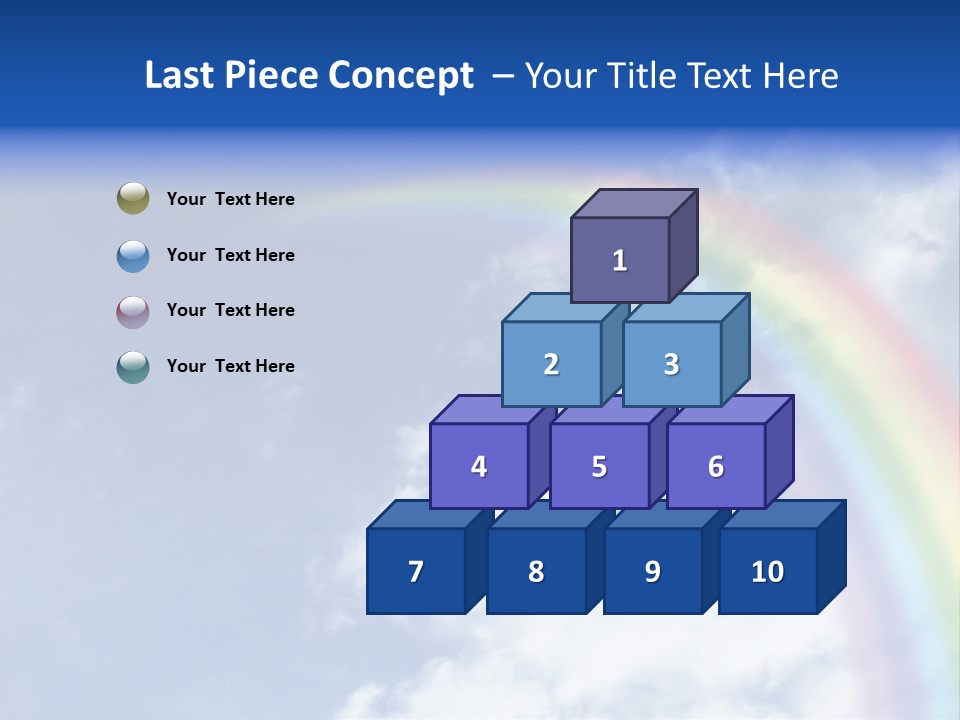 Last Piece Concept – Your Title Text Here

Your Text Here

Your Text Here

Your Text Here

Your Text Here

1

2

3

4

5

6

7

8

9

10